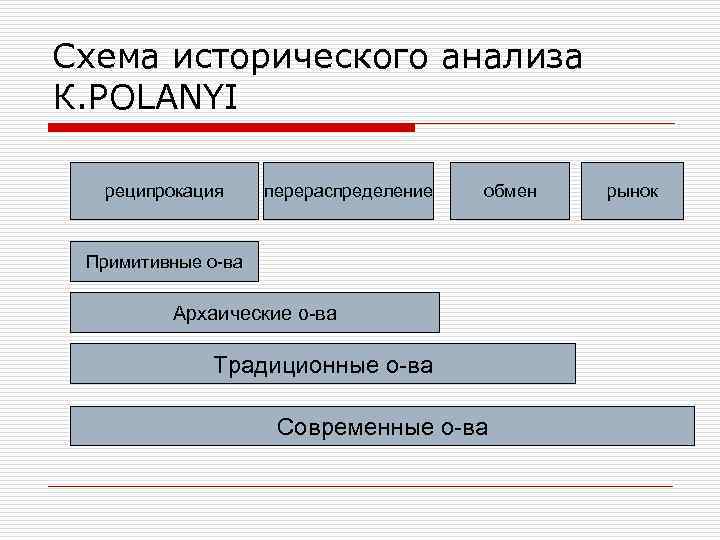 Схема исторического анализа K.POLANYI

реципрокация

перераспределение

обмен

рынок

Примитивные о-ва

Архаические о-ва

Традиционные о-ва

Современные о-ва